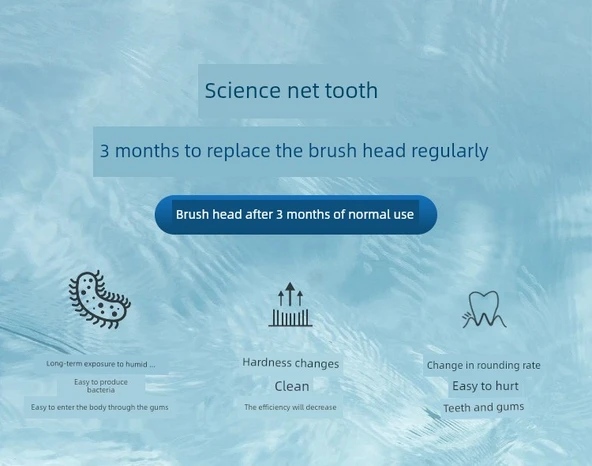 Science net tooth

3 months to replace the brush head regularly

Brush head after 3 months of normal use

Long-term exposure to humid ...

Easy to produce bacteria

Easy to enter the body through the gums

Hardness changes

Clean

The efficiency will decrease

Change in rounding rate

Easy to hurt

Teeth and gums